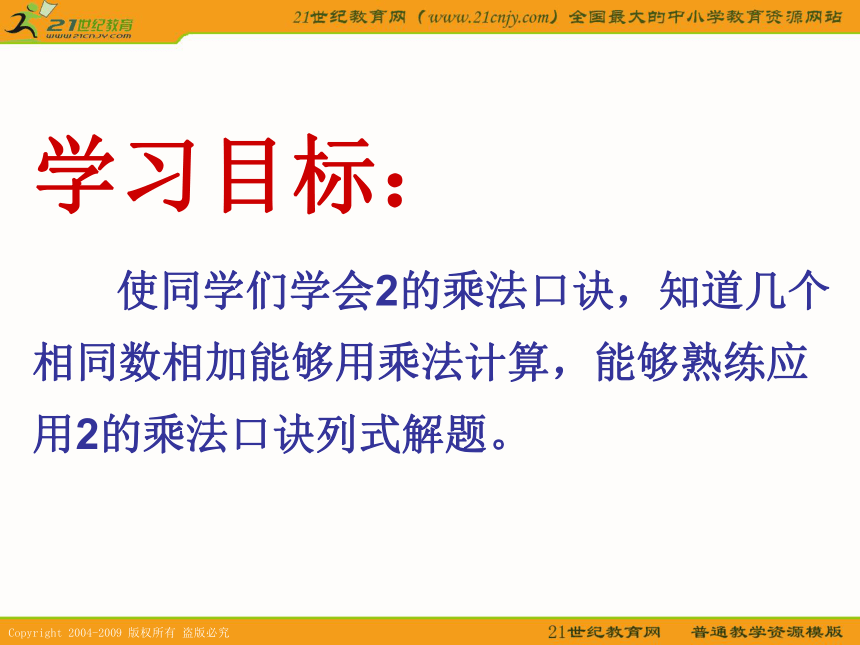 21世纪教育
www.21cnjy.com

21世纪教育网（www.21cnjy.com）全国最大的中小学教育资源网站

学习目标：

使同学们学会2的乘法口诀，知道几个相同数相加能够用乘法计算，能够熟练应用2的乘法口诀列式解题。

Copyright 2004-2009 版权所有 盗版必究

21世纪教育网 普通教学资源模版